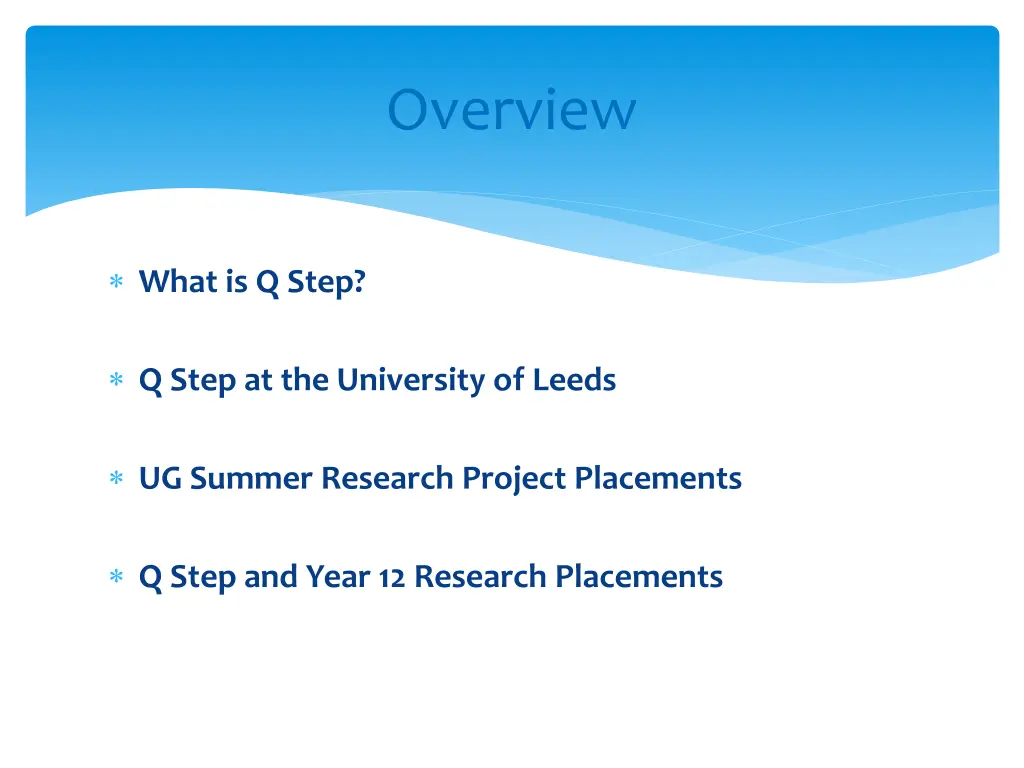 Overview

∗ What is Q Step?

∗ Q Step at the University of Leeds

∗ UG Summer Research Project Placements

∗ Q Step and Year 12 Research Placements